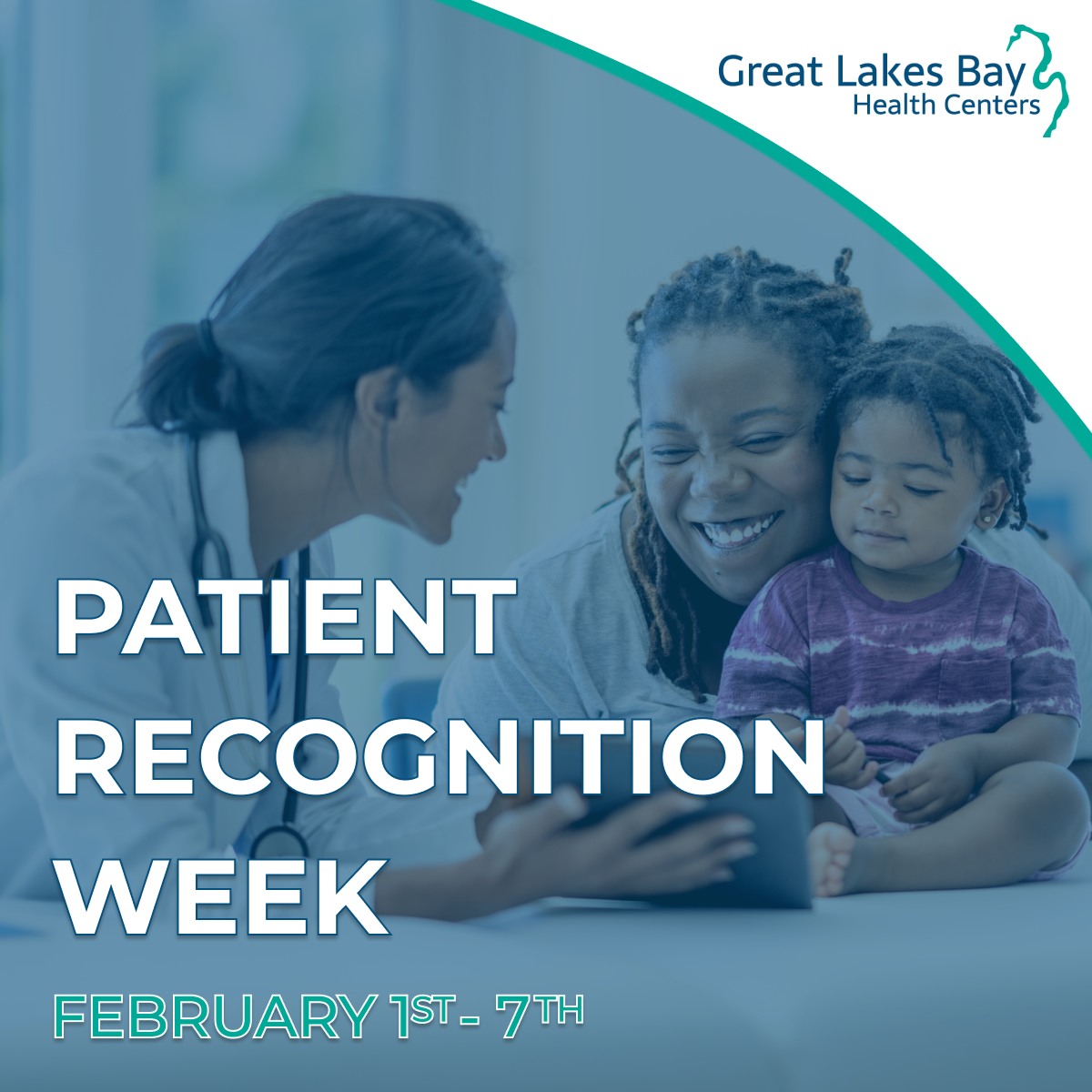 Great Lakes Bay
Health Centers

PATIENT RECOGNITION WEEK

FEBRUARY 1ST - 7TH